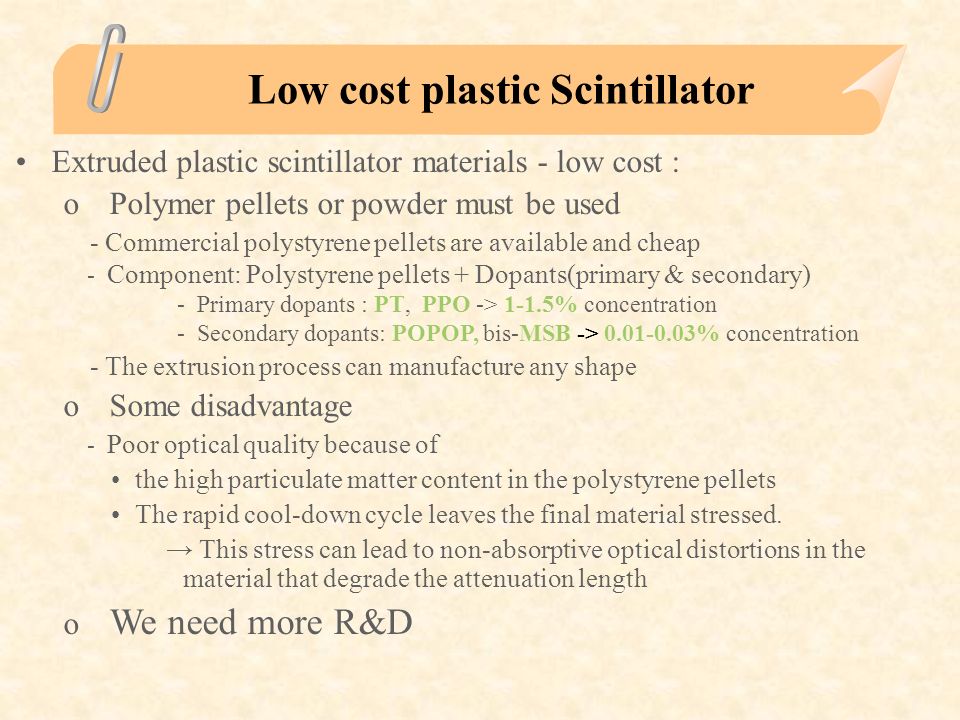 Low cost plastic Scintillator

• Extruded plastic scintillator materials - low cost :

o Polymer pellets or powder must be used

- Commercial polystyrene pellets are available and cheap

- Component: Polystyrene pellets + Dopants(primary & secondary)

- Primary dopants : PT, PPO -> 1-1.5% concentration

- Secondary dopants: POPOP, bis-MSB -> 0.01-0.03% concentration

- The extrusion process can manufacture any shape

o Some disadvantage

- Poor optical quality because of

• the high particulate matter content in the polystyrene pellets

• The rapid cool-down cycle leaves the final material stressed.

→ This stress can lead to non-absorptive optical distortions in the material that degrade the attenuation length

o We need more R&D